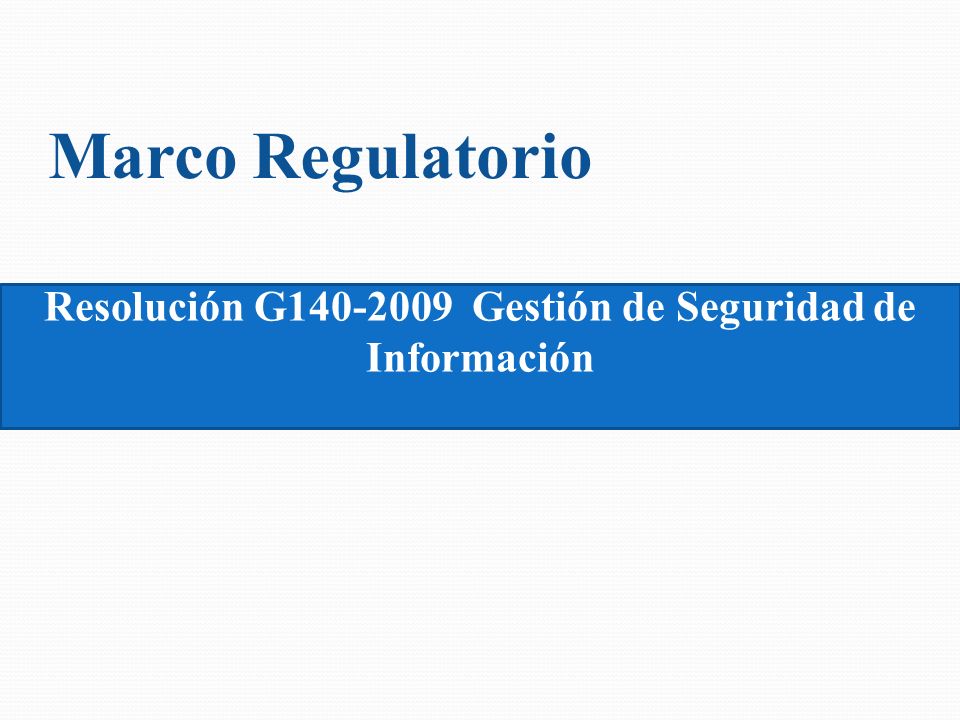 Marco Regulatorio

Resolución G140-2009 Gestión de Seguridad de Información